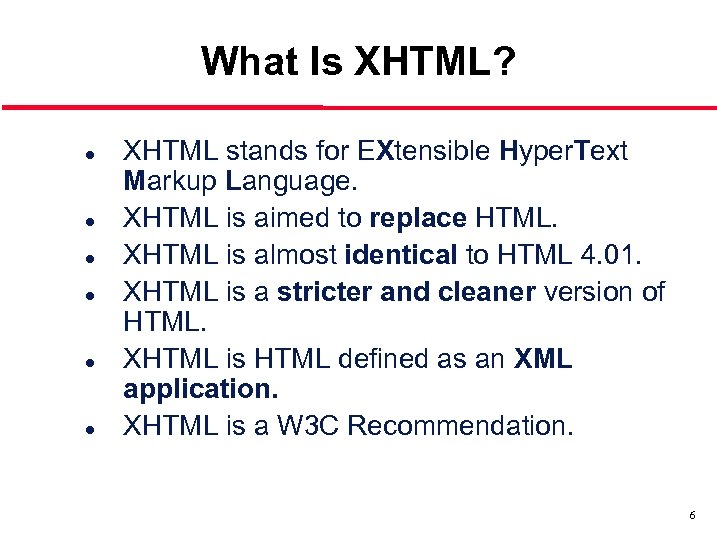 What Is XHTML?

- XHTML stands for EXtensible HyperText Markup Language.
- XHTML is aimed to replace HTML.
- XHTML is almost identical to HTML 4.01.
- XHTML is a stricter and cleaner version of HTML.
- XHTML is HTML defined as an XML application.
- XHTML is a W3C Recommendation.

6